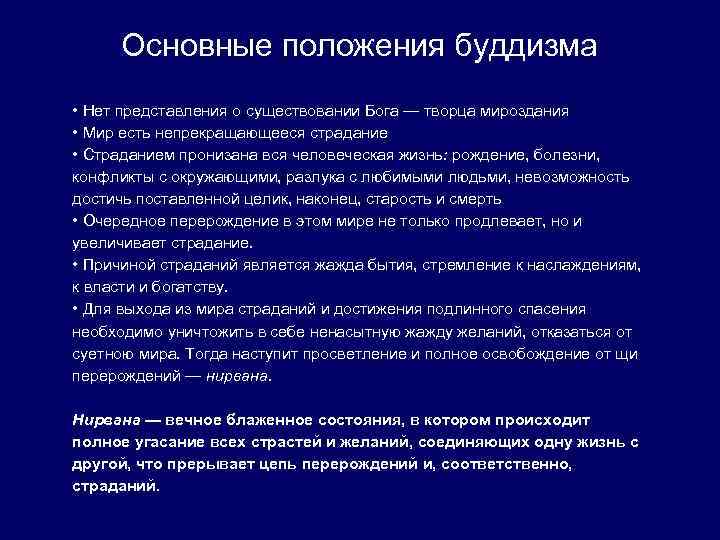 Основные положения буддизма

• Нет представления о существовании Бога — творца мироздания
• Мир есть непрекращающееся страдание
• Страданием пронизана вся человеческая жизнь: рождение, болезни, конфликты с окружающими, разлука с любимыми людьми, невозможность достичь поставленной целик, наконец, старость и смерть
• Очередное перерождение в этом мире не только продлевает, но и увеличивает страдание.
• Причиной страданий является жажда бытия, стремление к наслаждениям, к власти и богатству.
• Для выхода из мира страданий и достижения подлинного спасения необходимо уничтожить в себе ненасытную жажду желаний, отказаться от суетною мира. Тогда наступит просветление и полное освобождение от щи перерождений — нирвана.

Нирвана — вечное блаженное состояния, в котором происходит полное угасание всех страстей и желаний, соединяющих одну жизнь с другой, что прерывает цепь перерождений и, соответственно, страданий.